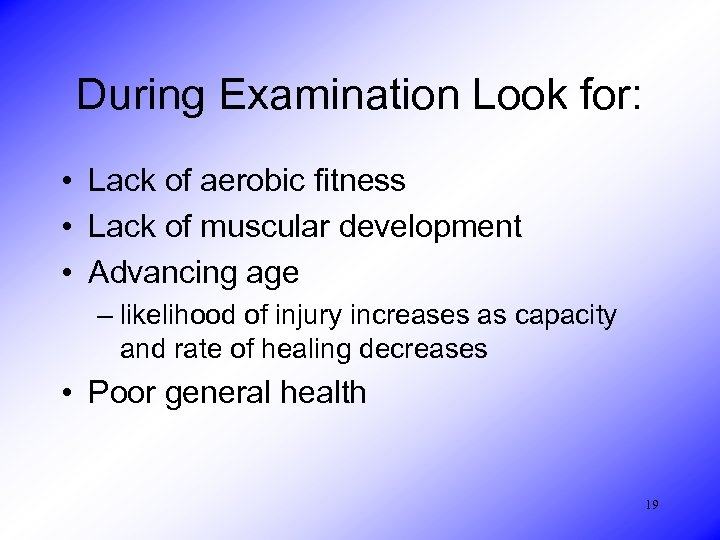 During Examination Look for:

• Lack of aerobic fitness
• Lack of muscular development
• Advancing age
– likelihood of injury increases as capacity and rate of healing decreases
• Poor general health

19